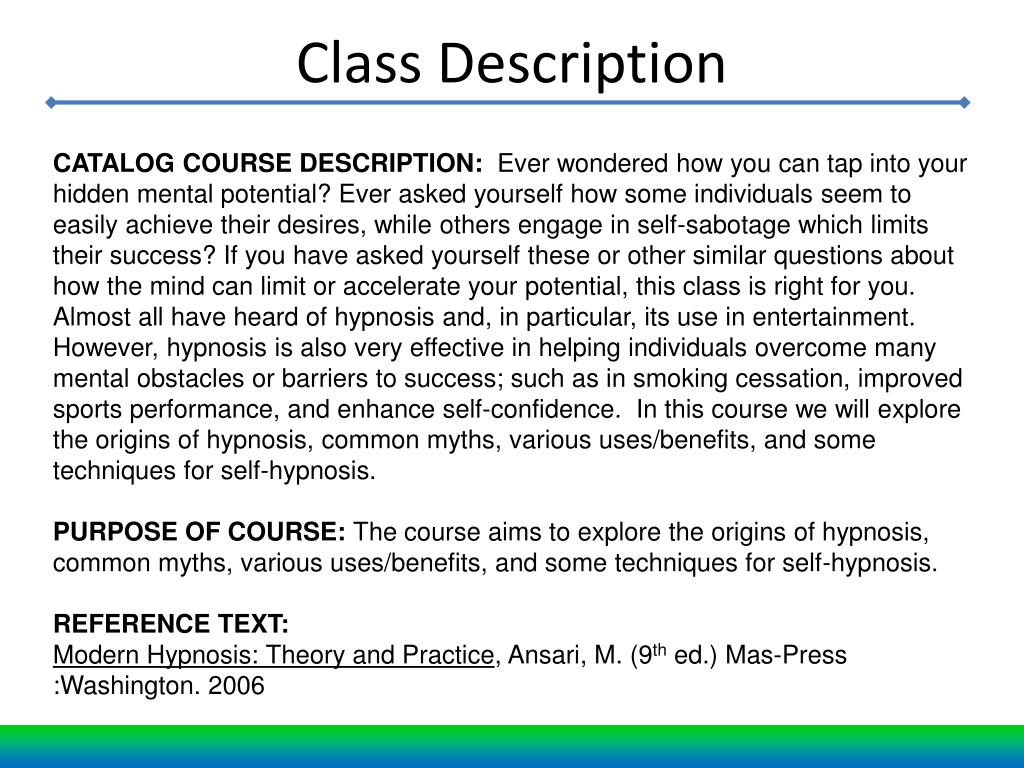 Class Description

CATALOG COURSE DESCRIPTION: Ever wondered how you can tap into your hidden mental potential? Ever asked yourself how some individuals seem to easily achieve their desires, while others engage in self-sabotage which limits their success? If you have asked yourself these or other similar questions about how the mind can limit or accelerate your potential, this class is right for you. Almost all have heard of hypnosis and, in particular, its use in entertainment. However, hypnosis is also very effective in helping individuals overcome many mental obstacles or barriers to success; such as in smoking cessation, improved sports performance, and enhance self-confidence. In this course we will explore the origins of hypnosis, common myths, various uses/benefits, and some techniques for self-hypnosis.

PURPOSE OF COURSE: The course aims to explore the origins of hypnosis, common myths, various uses/benefits, and some techniques for self-hypnosis.

REFERENCE TEXT:
Modern Hypnosis: Theory and Practice, Ansari, M. (9$^{th}$ ed.) Mas-Press :Washington. 2006